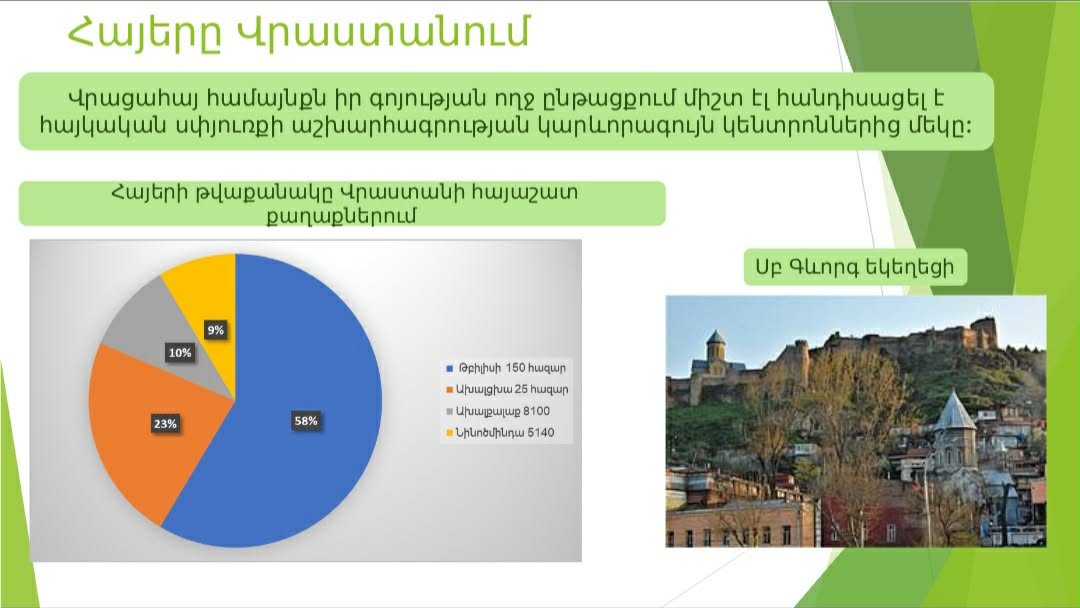 Հայերը Վրաստանում

Վրացահայ համայնքն իր գոյության ողջ ընթացքում միշտ էլ հանդիսացել է հայկական սփյուռքի աշխարհագրության կարևորագույն կենտրոններից մեկը:

Հայերի թվաքանակը Վրաստանի հայաշատ քաղաքներում

9%
10%
23%
58%

Թբիլիսի 150 հազար
Ախալցխա 25 հազար
Ախալքալաք 8100
Նինոծմինդա 5140

Սբ Գևորգ եկեղեցի